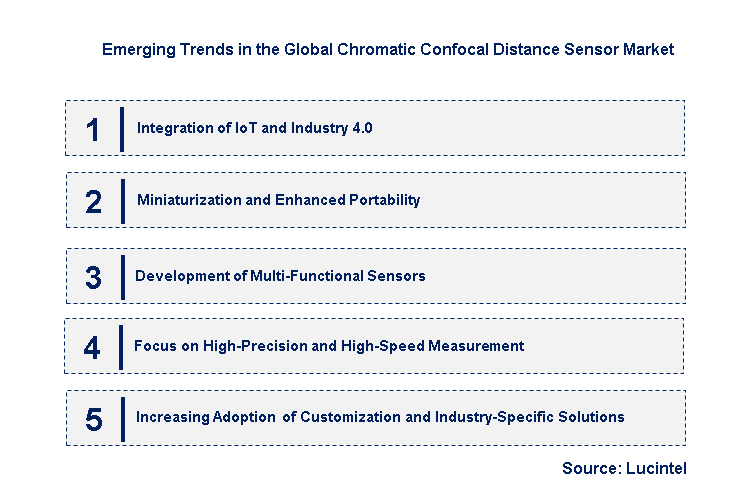 Emerging Trends in the Global Chromatic Confocal Distance Sensor Market

1 Integration of IoT and Industry 4.0

2 Miniaturization and Enhanced Portability

3 Development of Multi-Functional Sensors

4 Focus on High-Precision and High-Speed Measurement

5 Increasing Adoption of Customization and Industry-Specific Solutions

Source: Lucintel